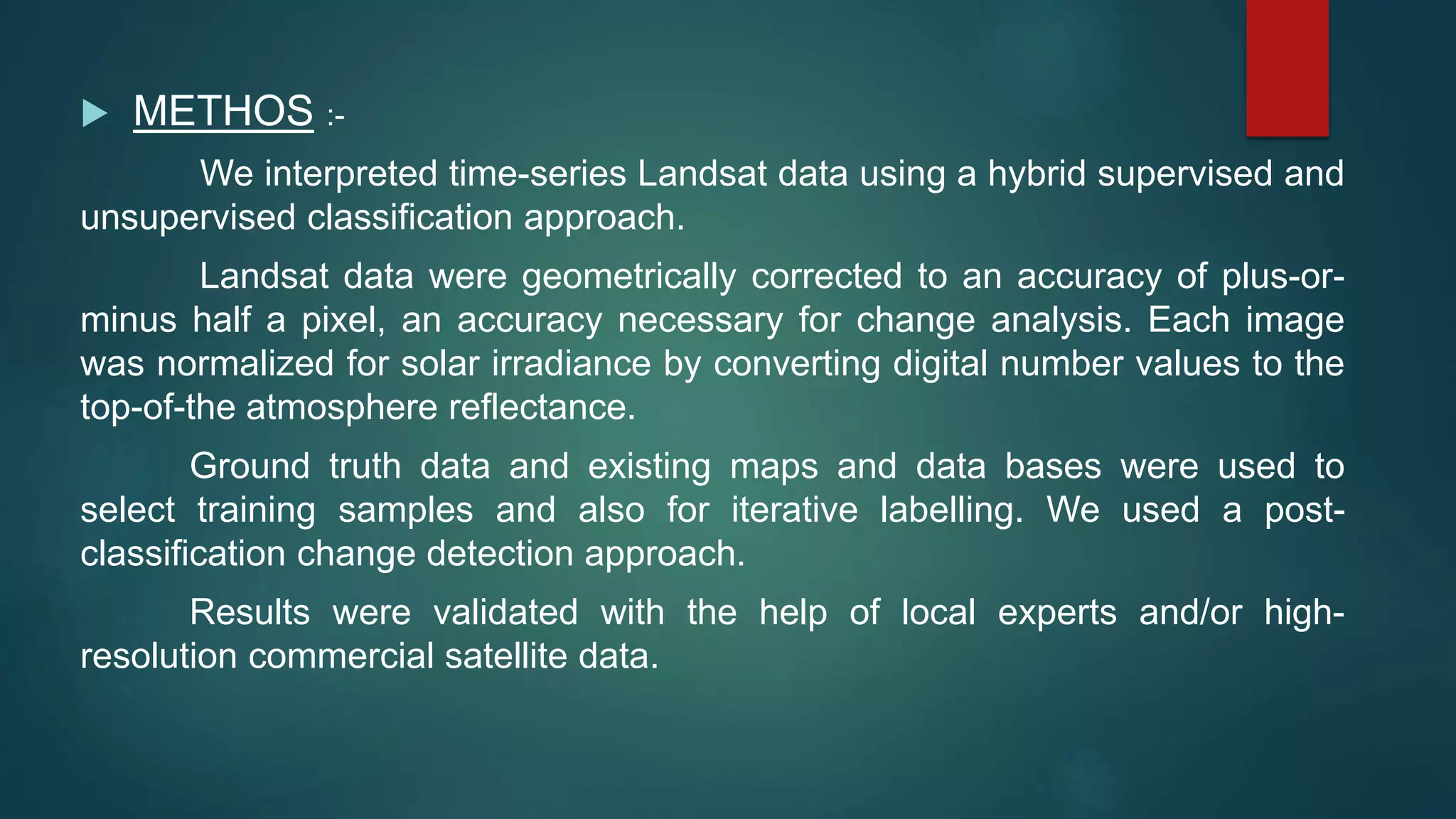 METHOS :-

We interpreted time-series Landsat data using a hybrid supervised and unsupervised classification approach.

Landsat data were geometrically corrected to an accuracy of plus-or-minus half a pixel, an accuracy necessary for change analysis. Each image was normalized for solar irradiance by converting digital number values to the top-of-the atmosphere reflectance.

Ground truth data and existing maps and data bases were used to select training samples and also for iterative labelling. We used a post-classification change detection approach.

Results were validated with the help of local experts and/or high-resolution commercial satellite data.